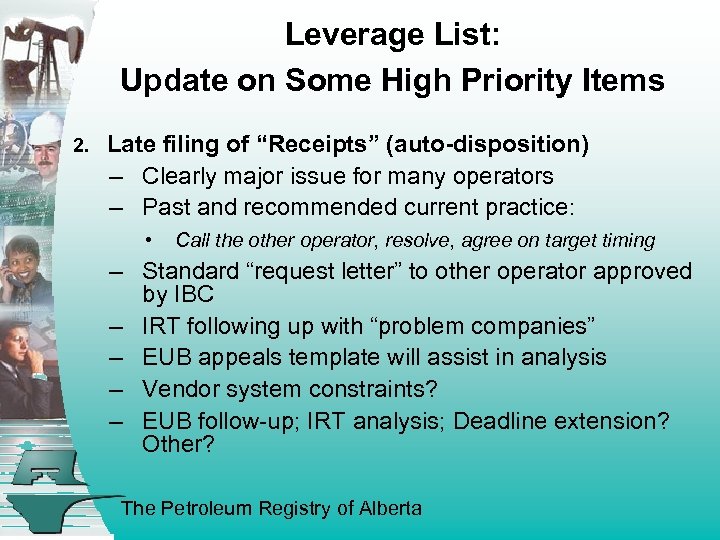 Leverage List:
Update on Some High Priority Items

2. Late filing of “Receipts” (auto-disposition)
– Clearly major issue for many operators
– Past and recommended current practice:
• Call the other operator, resolve, agree on target timing
– Standard “request letter” to other operator approved by IBC
– IRT following up with “problem companies”
– EUB appeals template will assist in analysis
– Vendor system constraints?
– EUB follow-up; IRT analysis; Deadline extension? Other?

The Petroleum Registry of Alberta